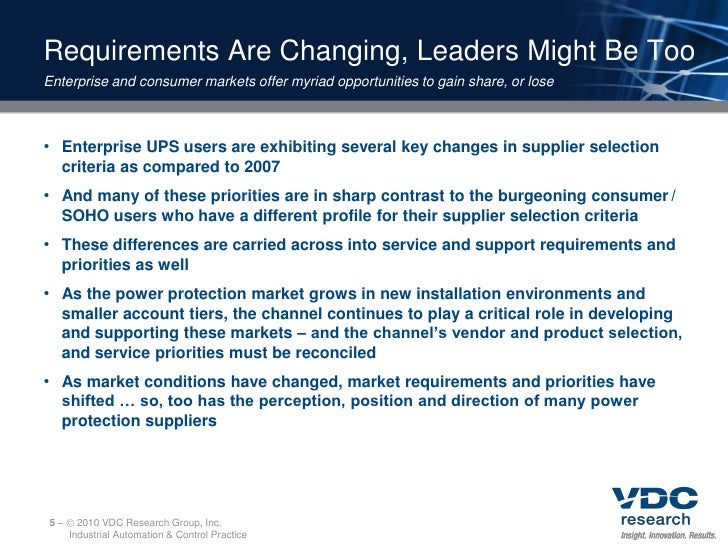 Requirements Are Changing, Leaders Might Be Too

Enterprise and consumer markets offer myriad opportunities to gain share, or lose

• Enterprise UPS users are exhibiting several key changes in supplier selection criteria as compared to 2007

• And many of these priorities are in sharp contrast to the burgeoning consumer / SOHO users who have a different profile for their supplier selection criteria

• These differences are carried across into service and support requirements and priorities as well

• As the power protection market grows in new installation environments and smaller account tiers, the channel continues to play a critical role in developing and supporting these markets – and the channel's vendor and product selection, and service priorities must be reconciled

• As market conditions have changed, market requirements and priorities have shifted … so, too has the perception, position and direction of many power protection suppliers

5 – © 2010 VDC Research Group, Inc.
Industrial Automation & Control Practice

VDC research
Insight. Innovation. Results.